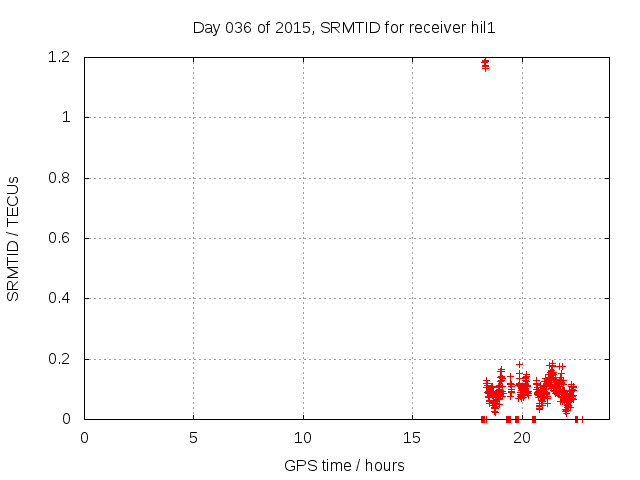 Day 036 of 2015, SRMTID for receiver hil1

SRMTID / TECUs

1.2
1
0.8
0.6
0.4
0.2
0

0
5
10
15
20

GPS time / hours